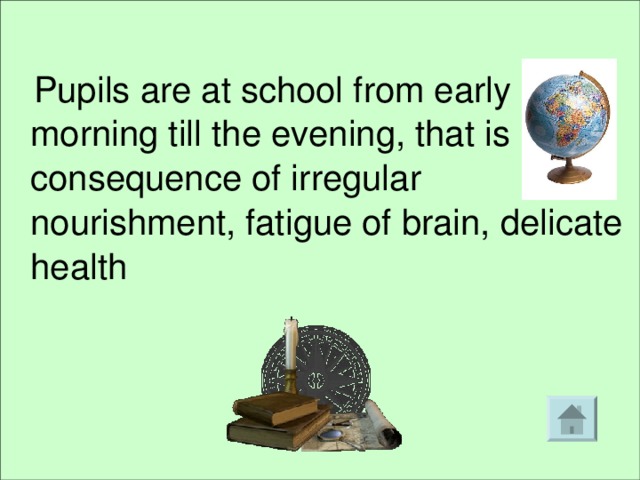 Pupils are at school from early morning till the evening, that is consequence of irregular nourishment, fatigue of brain, delicate health